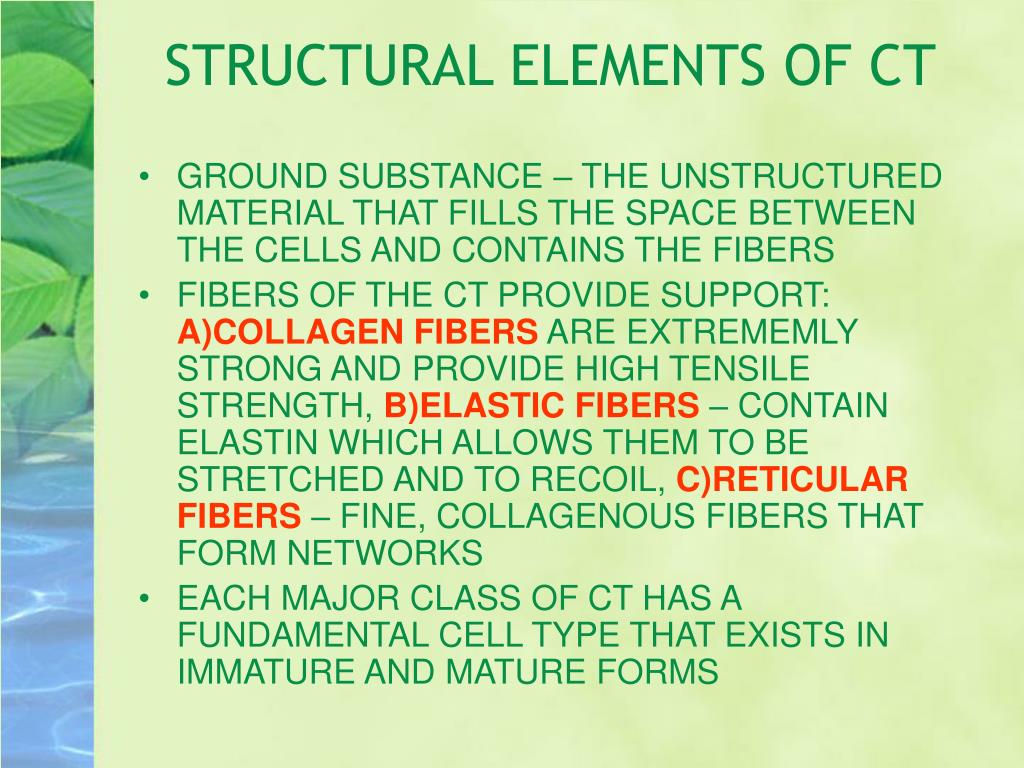 STRUCTURAL ELEMENTS OF CT

• GROUND SUBSTANCE – THE UNSTRUCTURED MATERIAL THAT FILLS THE SPACE BETWEEN THE CELLS AND CONTAINS THE FIBERS
• FIBERS OF THE CT PROVIDE SUPPORT: A)COLLAGEN FIBERS ARE EXTREMEMLY STRONG AND PROVIDE HIGH TENSILE STRENGTH, B)ELASTIC FIBERS – CONTAIN ELASTIN WHICH ALLOWS THEM TO BE STRETCHED AND TO RECOIL, C)RETICULAR FIBERS – FINE, COLLAGENOUS FIBERS THAT FORM NETWORKS
• EACH MAJOR CLASS OF CT HAS A FUNDAMENTAL CELL TYPE THAT EXISTS IN IMMATURE AND MATURE FORMS